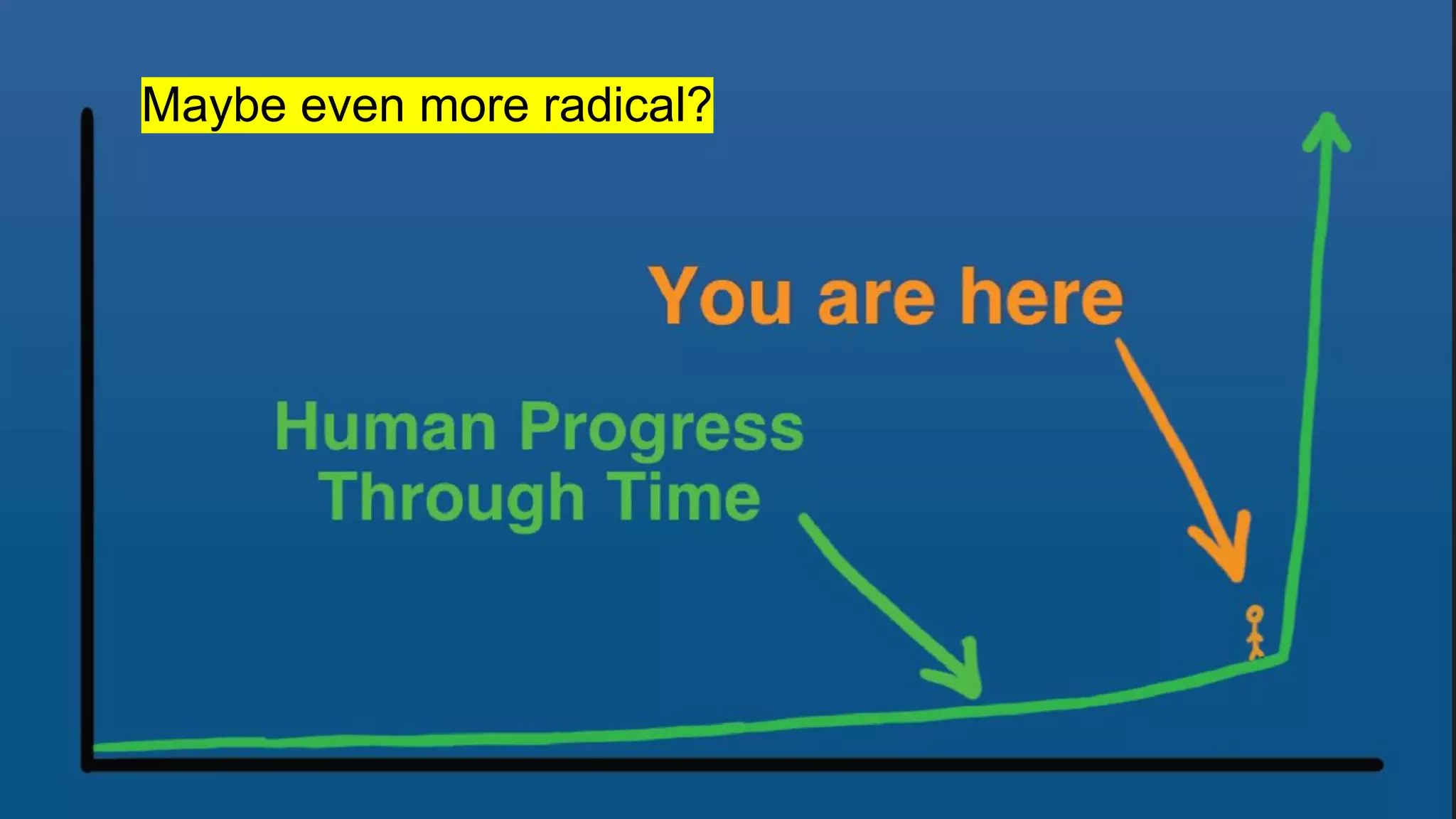 Maybe even more radical?

You are here

Human Progress Through Time